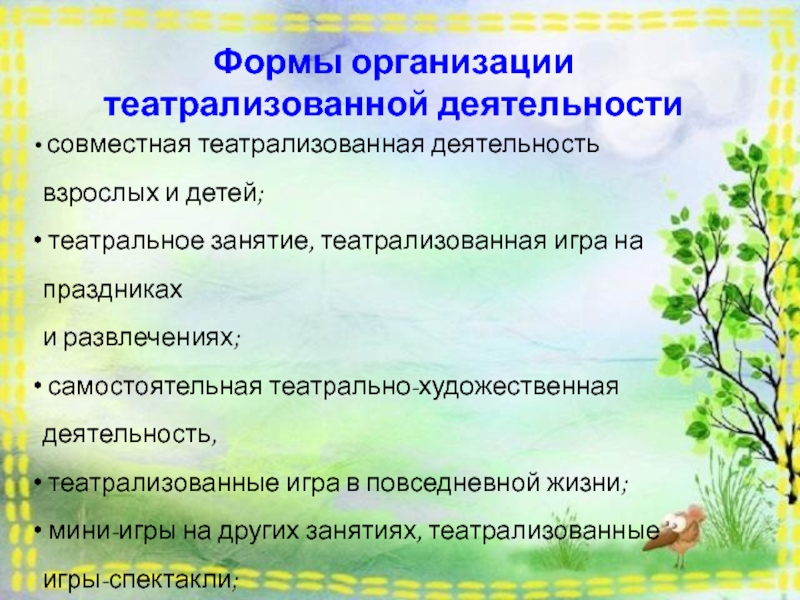 Формы организации театрализованной деятельности

• совместная театрализованная деятельность взрослых и детей;

• театральное занятие, театрализованная игра на праздниках и развлечениях;

• самостоятельная театрально-художественная деятельность,

• театрализованные игра в повседневной жизни;

• мини-игры на других занятиях, театрализованные игры-спектакли;